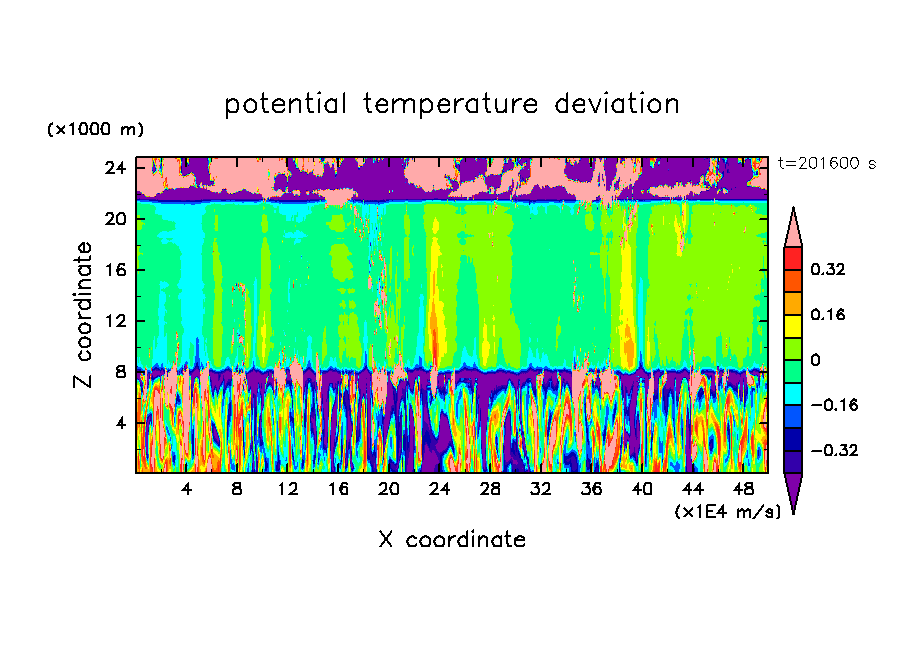 potential temperature deviation

(×1000 m)

t=201600 s

Z coordinate

24
20
16
12
8
4

4 8 12 16 20 24 28 32 36 40 44 48

(×1E4 m/s)

X coordinate

0.32
0.16
0
−0.16
−0.32